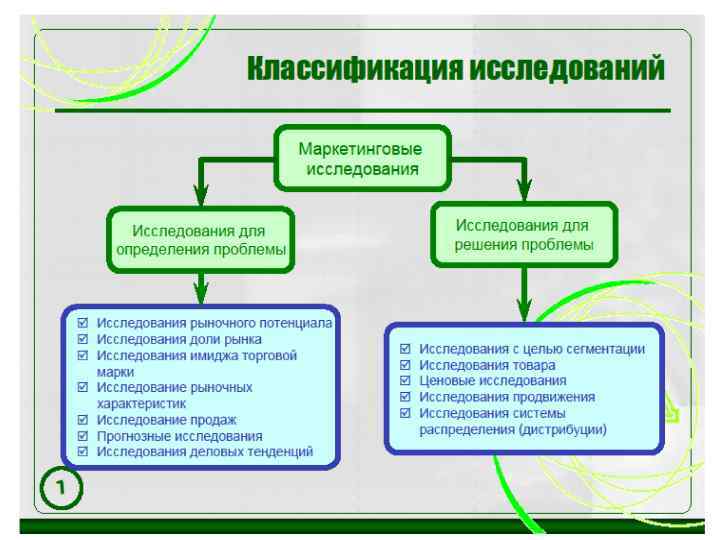 Классификация исследований

Маркетинговые исследования

Исследования для определения проблемы

Исследования для решения проблемы

☑ Исследования рыночного потенциала
☑ Исследования доли рынка
☑ Исследования имиджа торговой марки
☑ Исследование рыночных характеристик
☑ Исследование продаж
☑ Прогнозные исследования
☑ Исследования деловых тенденций

☑ Исследования с целью сегментации
☑ Исследования товара
☑ Ценовые исследования
☑ Исследования продвижения
☑ Исследования системы распределения (дистрибуции)

1